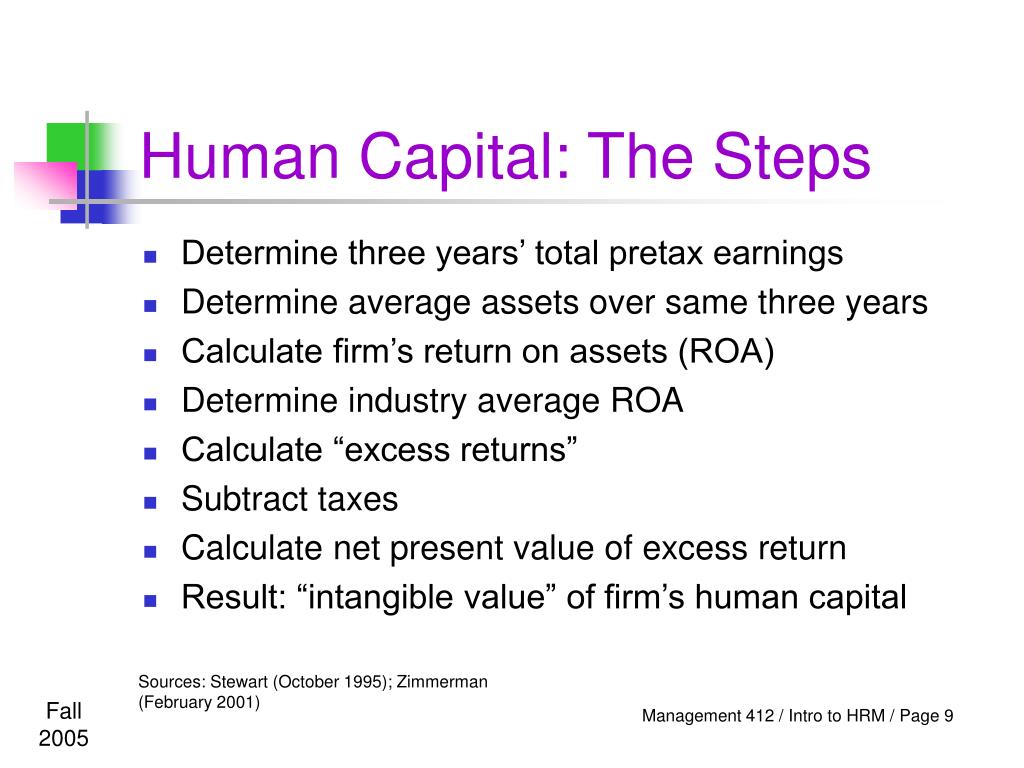 Human Capital: The Steps

- Determine three years’ total pretax earnings
- Determine average assets over same three years
- Calculate firm’s return on assets (ROA)
- Determine industry average ROA
- Calculate “excess returns”
- Subtract taxes
- Calculate net present value of excess return
- Result: “intangible value” of firm’s human capital

Sources: Stewart (October 1995); Zimmerman (February 2001)

Fall 2005

Management 412 / Intro to HRM / Page 9